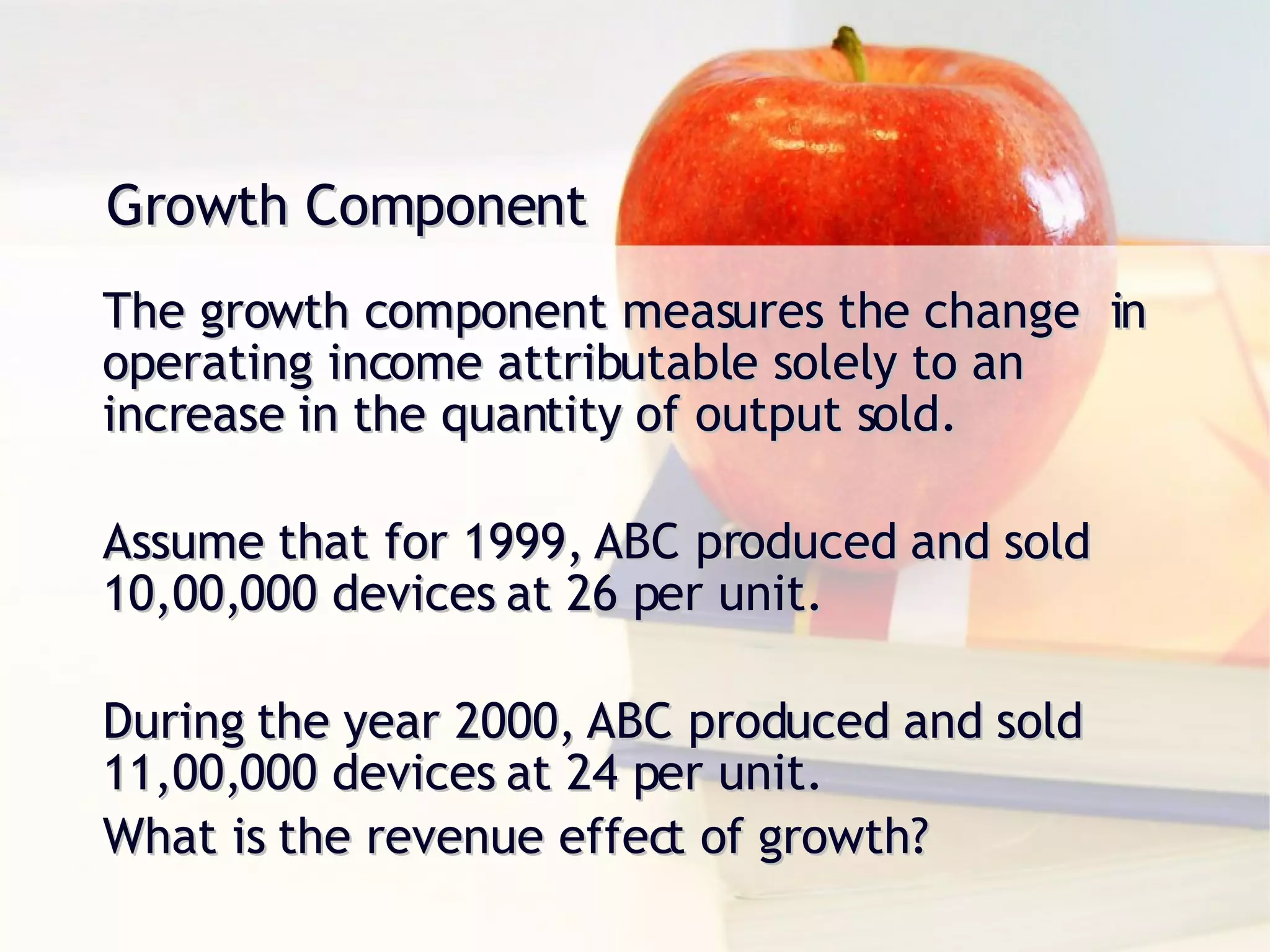 Growth Component

The growth component measures the change in operating income attributable solely to an increase in the quantity of output sold.

Assume that for 1999, ABC produced and sold 10,00,000 devices at 26 per unit.

During the year 2000, ABC produced and sold 11,00,000 devices at 24 per unit.
What is the revenue effect of growth?